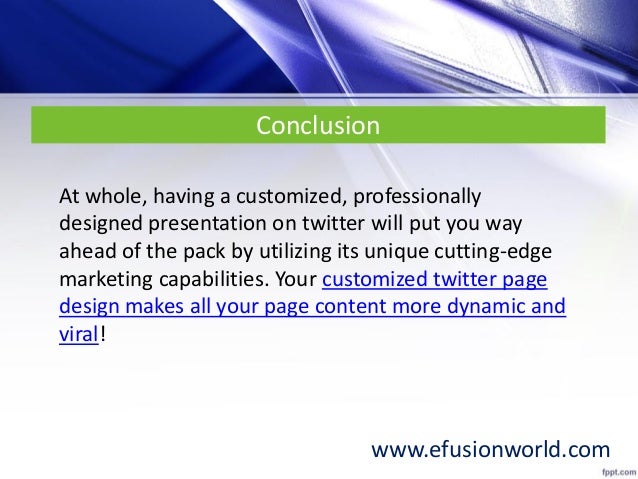 Conclusion

At whole, having a customized, professionally designed presentation on twitter will put you way ahead of the pack by utilizing its unique cutting-edge marketing capabilities. Your customized twitter page design makes all your page content more dynamic and viral!

www.efusionworld.com

fppt.com